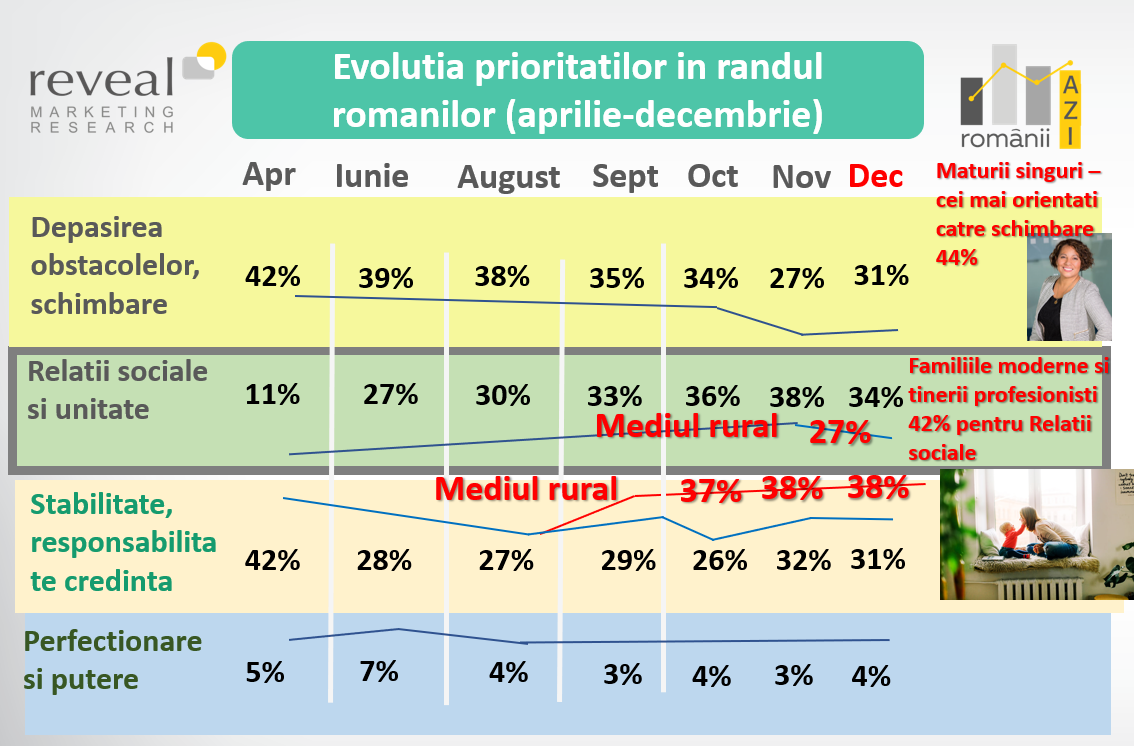 reveal
MARKETING RESEARCH

Evolutia prioritatilor in randul romanilor (aprilie-decembrie)

românii AZI

| | Apr | Iunie | August | Sept | Oct | Nov | Dec |
|---|---|---|---|---|---|---|---|
| Depasirea obstacolelor, schimbare | 42% | 39% | 38% | 35% | 34% | 27% | 31% |
| Relatii sociale si unitate | 11% | 27% | 30% | 33% | 36% | 38% | 34% |
| Stabilitate, responsabilitate credinta | 42% | 28% | 27% | 29% | 26% | 32% | 31% |
| Perfectionare si putere | 5% | 7% | 4% | 3% | 4% | 3% | 4% |

Maturii singuri – cei mai orientati catre schimbare 44%

Familiile moderne si tinerii profesionisti 42% pentru Relatii sociale

Mediul rural 27%

Mediul rural 37% 38% 38%